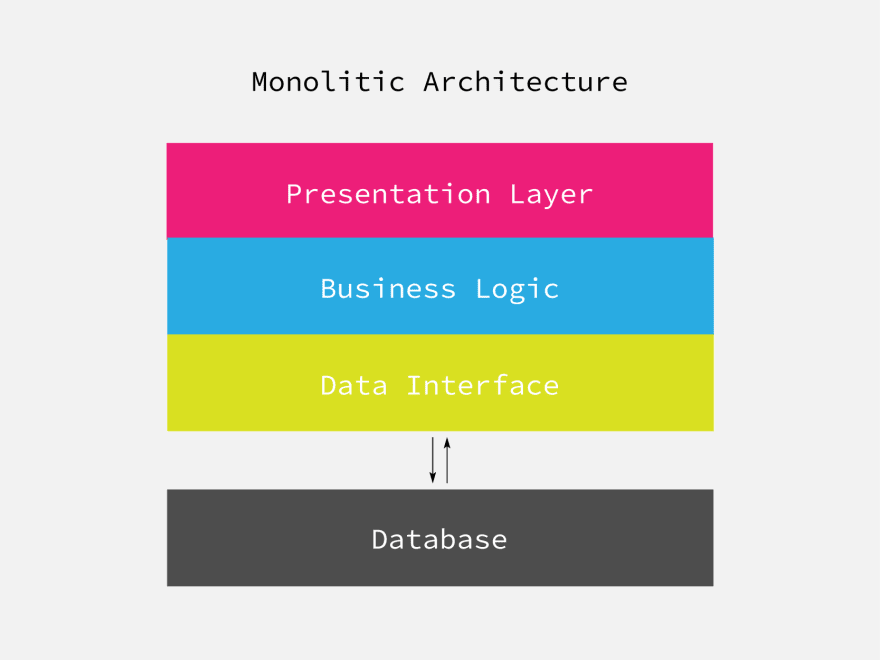 Monolitic Architecture

Presentation Layer

Business Logic

Data Interface

Database